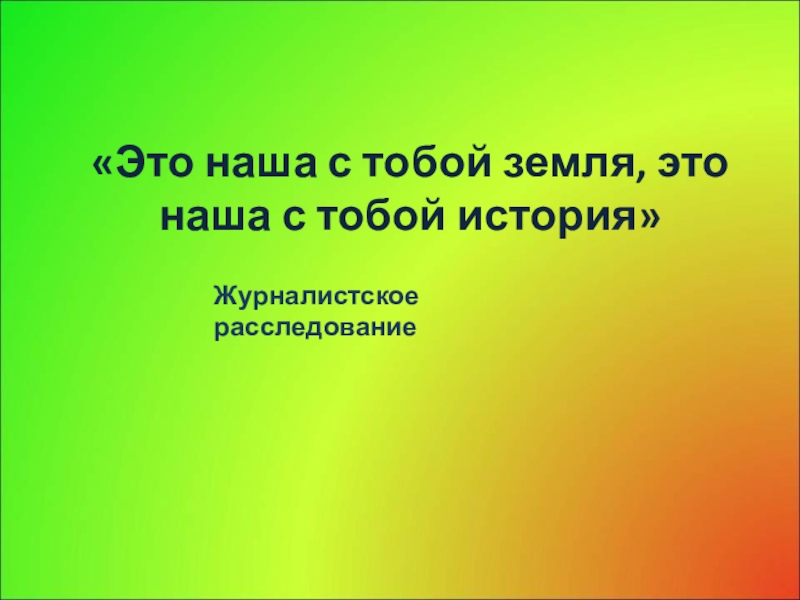 «Это наша с тобой земля, это наша с тобой история»

Журналистское расследование